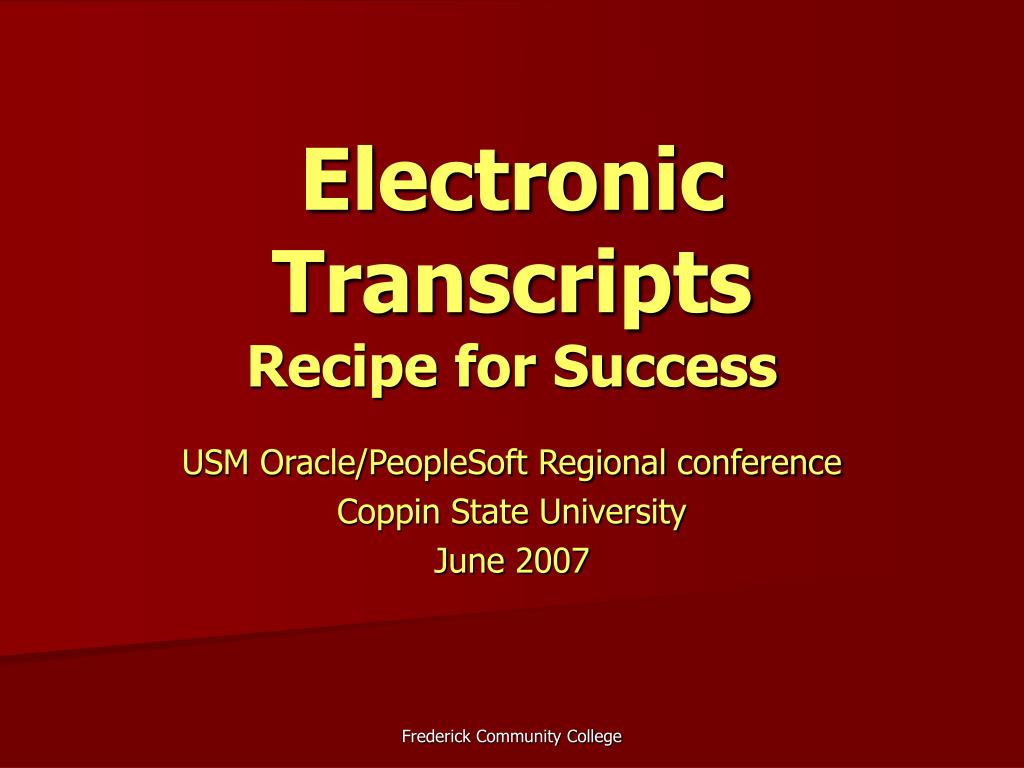 Electronic Transcripts
Recipe for Success

USM Oracle/PeopleSoft Regional conference
Coppin State University
June 2007

Frederick Community College